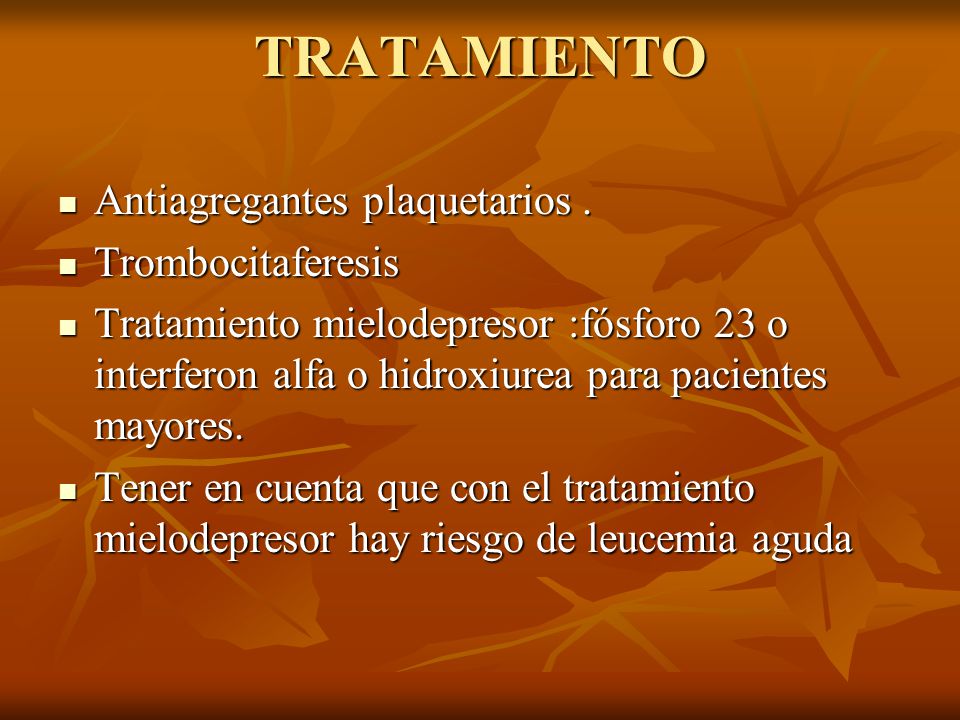 TRATAMIENTO

- Antiagregantes plaquetarios .
- Trombocitaferesis
- Tratamiento mielodepresor :fósforo 23 o interferon alfa o hidroxiurea para pacientes mayores.
- Tener en cuenta que con el tratamiento mielodepresor hay riesgo de leucemia aguda